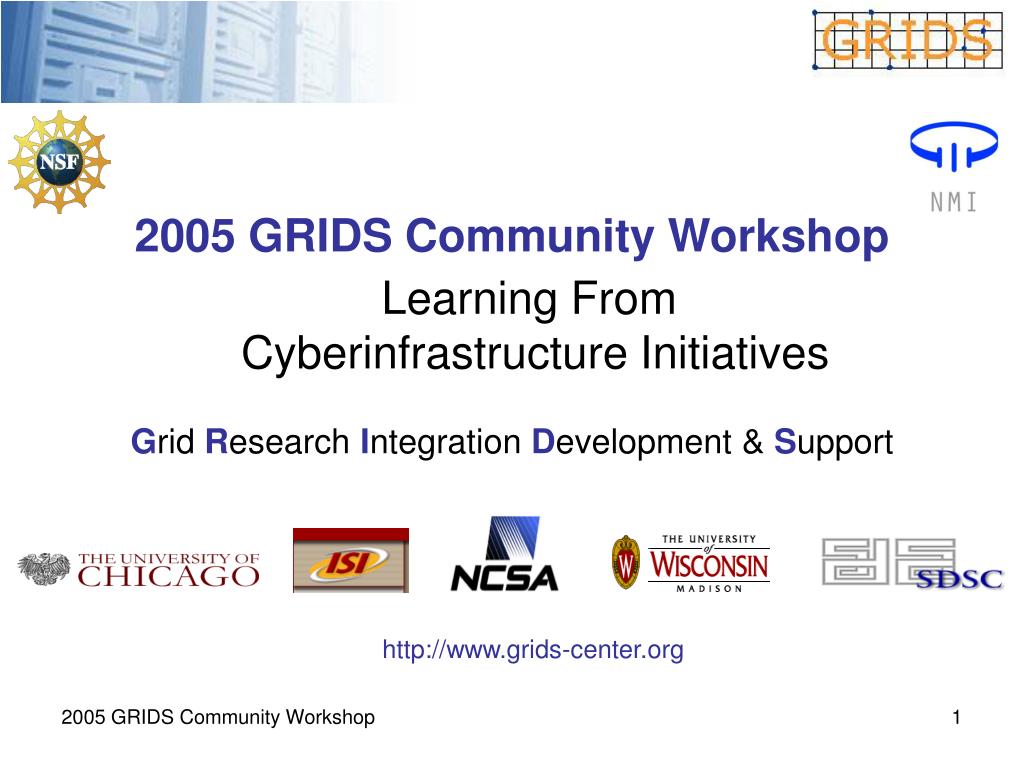 GRIDS

NSF

NMI

2005 GRIDS Community Workshop

Learning From Cyberinfrastructure Initiatives

Grid Research Integration Development & Support

THE UNIVERSITY OF CHICAGO

ISI

NCSA

THE UNIVERSITY of WISCONSIN MADISON

SDSC

http://www.grids-center.org

2005 GRIDS Community Workshop

1